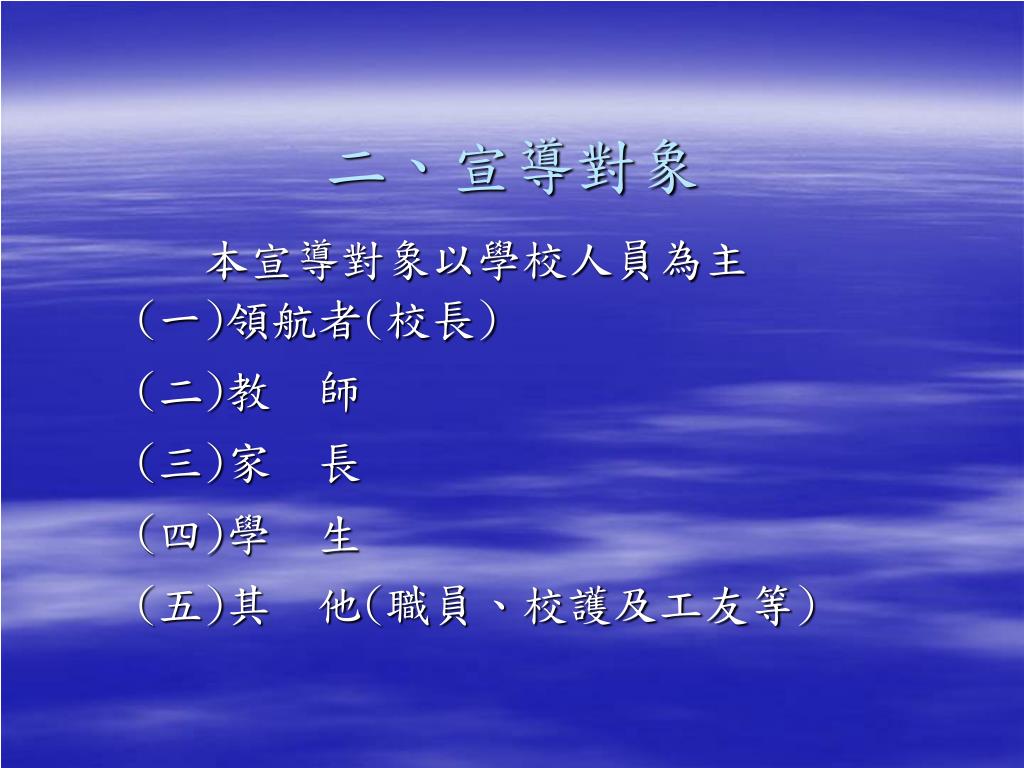 二、宣導對象

本宣導對象以學校人員為主

(一)領航者(校長)

(二)教　師

(三)家　長

(四)學　生

(五)其　他(職員、校護及工友等)